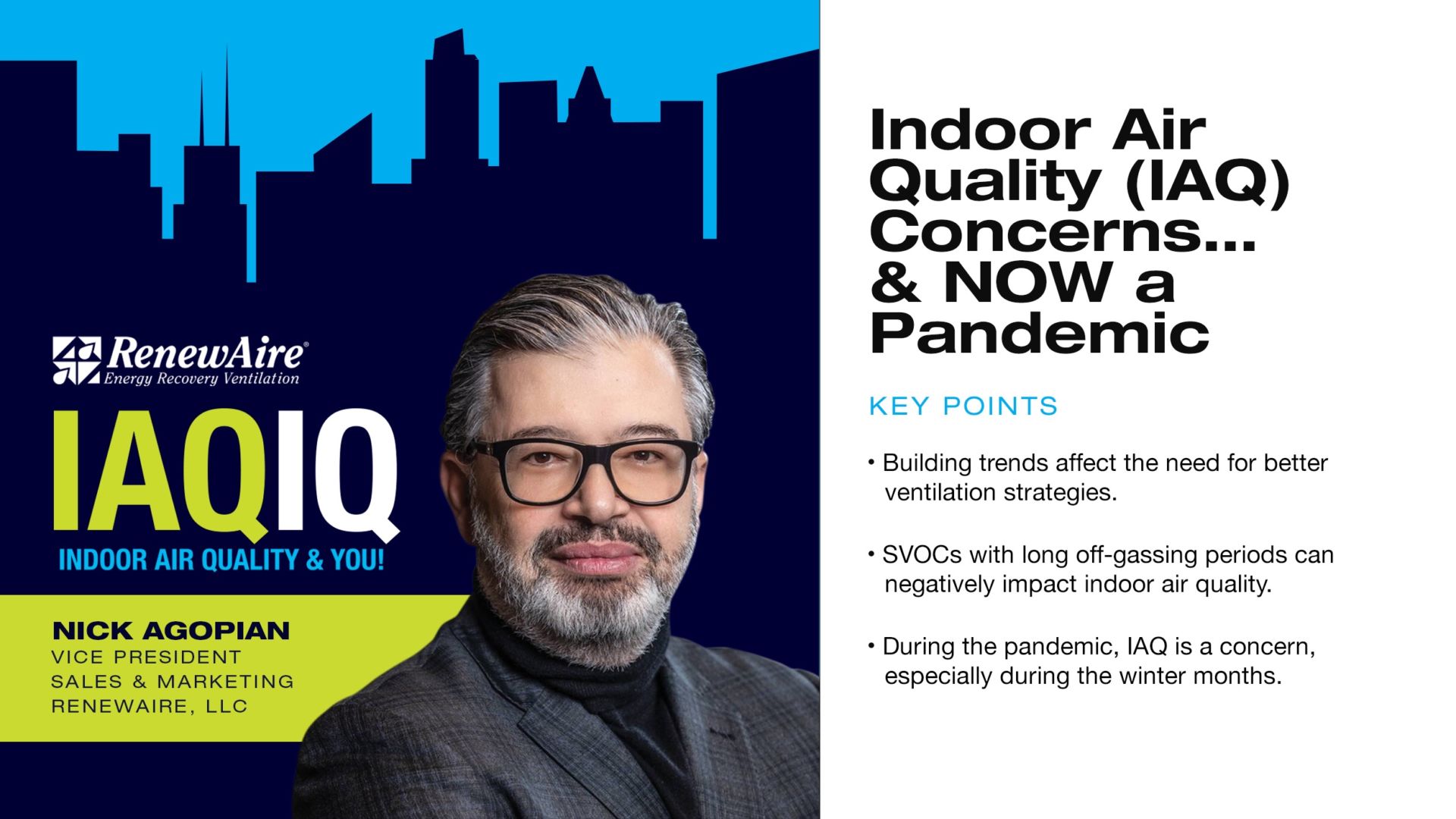 RenewAire®
Energy Recovery Ventilation

IAQIQ

INDOOR AIR QUALITY & YOU!

NICK AGOPIAN
VICE PRESIDENT
SALES & MARKETING
RENEWAIRE, LLC

Indoor Air Quality (IAQ) Concerns... & NOW a Pandemic

KEY POINTS

• Building trends affect the need for better ventilation strategies.

• SVOCs with long off-gassing periods can negatively impact indoor air quality.

• During the pandemic, IAQ is a concern, especially during the winter months.